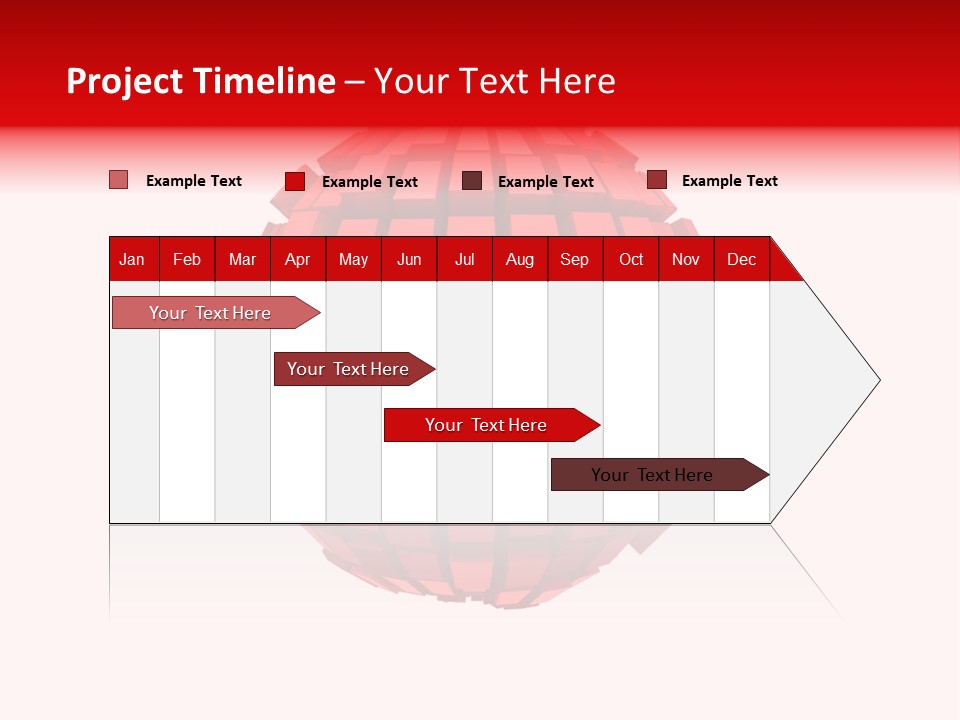 Project Timeline – Your Text Here

Example Text
Example Text
Example Text
Example Text

| Jan | Feb | Mar | Apr | May | Jun | Jul | Aug | Sep | Oct | Nov | Dec |
|---|---|---|---|---|---|---|---|---|---|---|---|

Your Text Here
Your Text Here
Your Text Here
Your Text Here